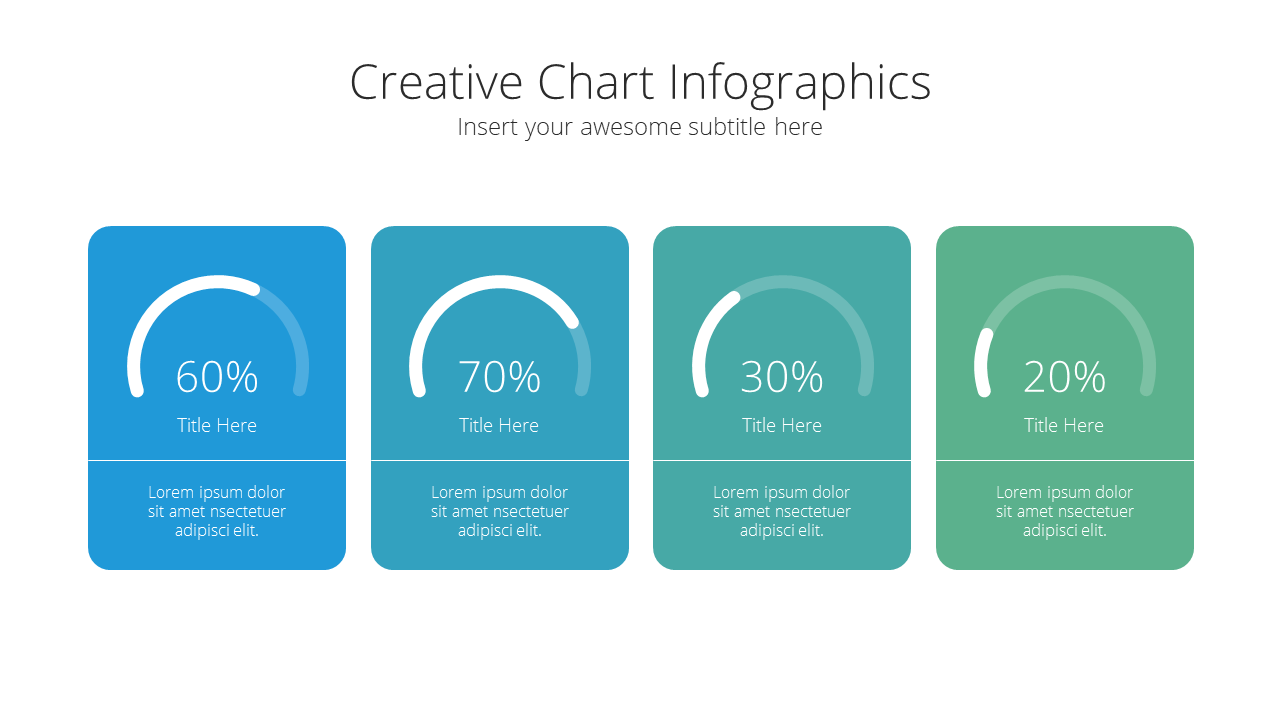 Creative Chart Infographics

Insert your awesome subtitle here

60%

Title Here

Lorem ipsum dolor sit amet nsectetuer adipisci elit.

70%

Title Here

Lorem ipsum dolor sit amet nsectetuer adipisci elit.

30%

Title Here

Lorem ipsum dolor sit amet nsectetuer adipisci elit.

20%

Title Here

Lorem ipsum dolor sit amet nsectetuer adipisci elit.